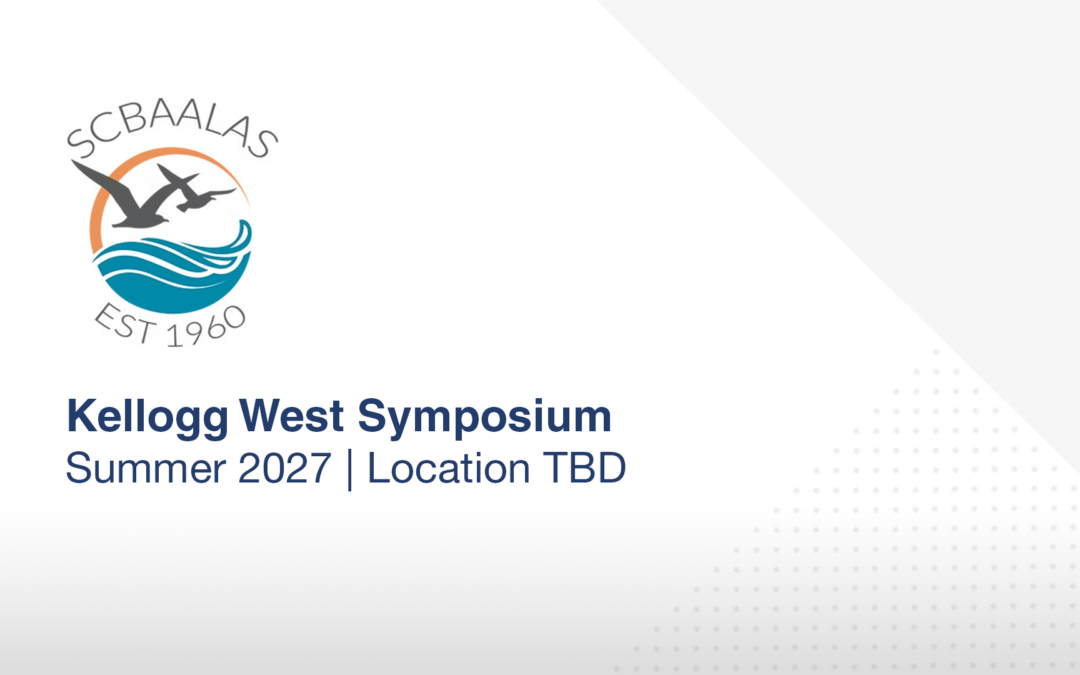 SCBAALAS

EST 1960

Kellogg West Symposium
Summer 2027 | Location TBD